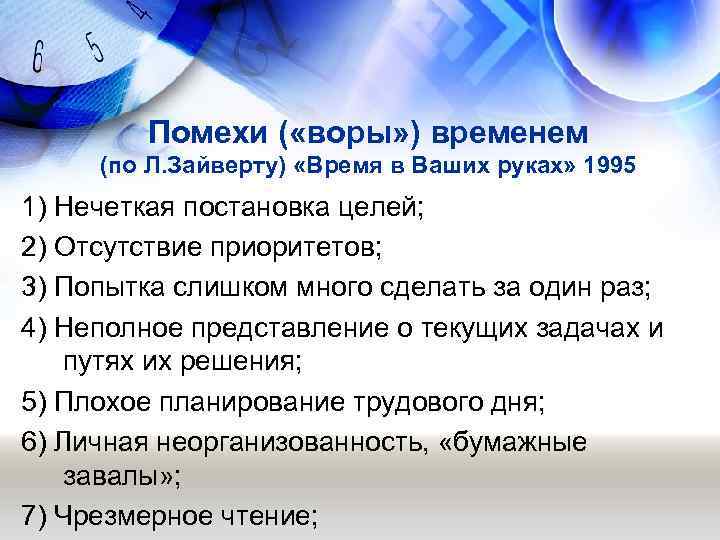 6 5 4

Помехи («воры») временем
(по Л.Зайверту) «Время в Ваших руках» 1995

1) Нечеткая постановка целей;
2) Отсутствие приоритетов;
3) Попытка слишком много сделать за один раз;
4) Неполное представление о текущих задачах и путях их решения;
5) Плохое планирование трудового дня;
6) Личная неорганизованность, «бумажные завалы»;
7) Чрезмерное чтение;